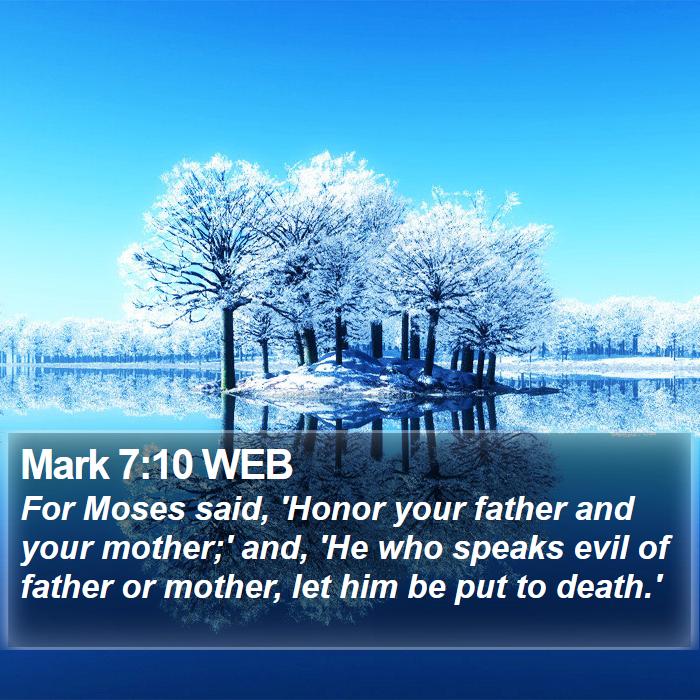 Mark 7:10 WEB

For Moses said, 'Honor your father and your mother;' and, 'He who speaks evil of father or mother, let him be put to death.'